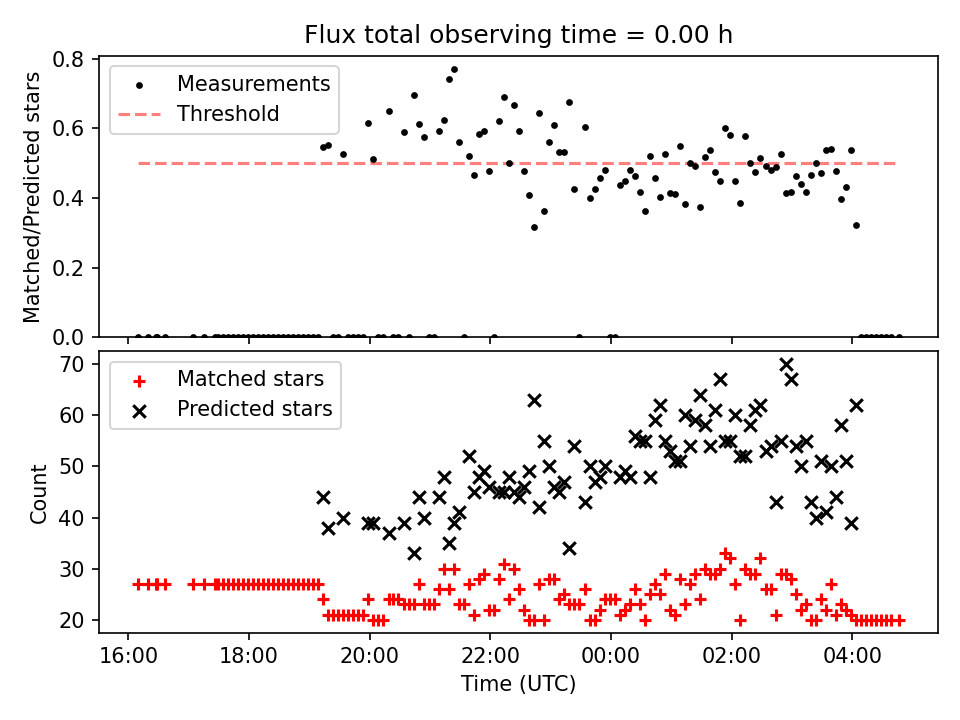 Flux total observing time = 0.00 h

Matched/Predicted stars

0.8
0.6
0.4
0.2
0.0

Measurements
Threshold

Count

70
60
50
40
30
20

Matched stars
Predicted stars

16:00
18:00
20:00
22:00
00:00
02:00
04:00

Time (UTC)